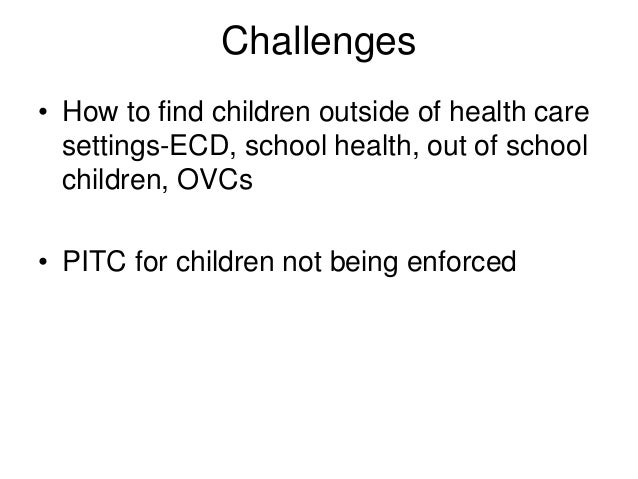 Challenges

• How to find children outside of health care settings-ECD, school health, out of school children, OVCs

• PITC for children not being enforced